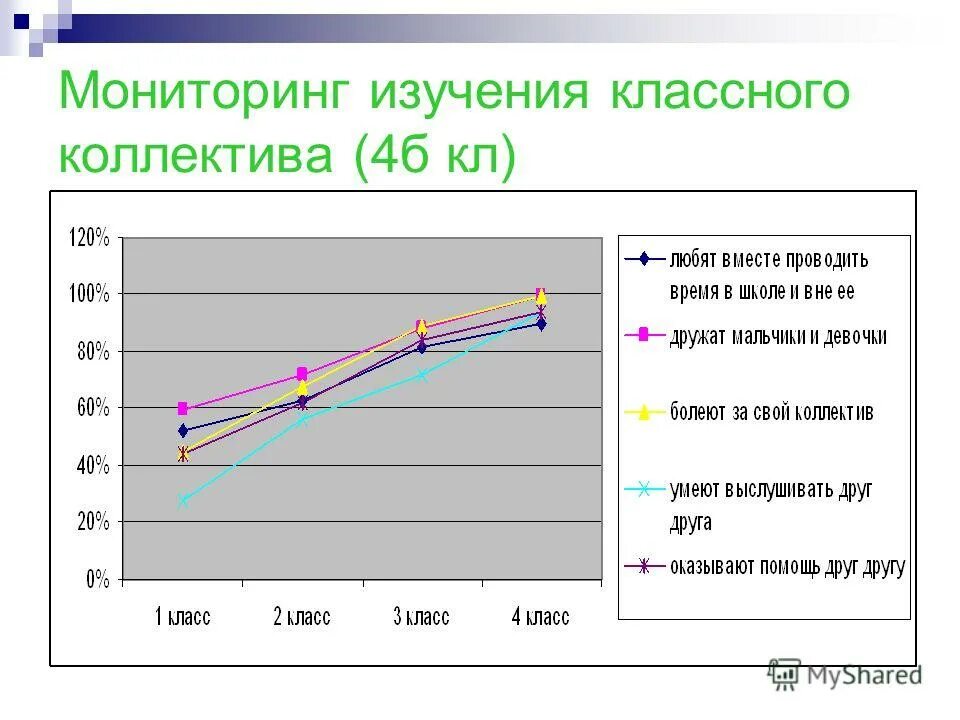 Мониторинг изучения классного коллектива (4б кл)

120%
100%
80%
60%
40%
20%
0%

1 класс
2 класс
3 класс
4 класс

любят вместе проводить время в школе и вне ее
дружат мальчики и девочки
болеют за свой коллектив
умеют выслушивать друг друга
оказывают помощь друг другу

MyShared